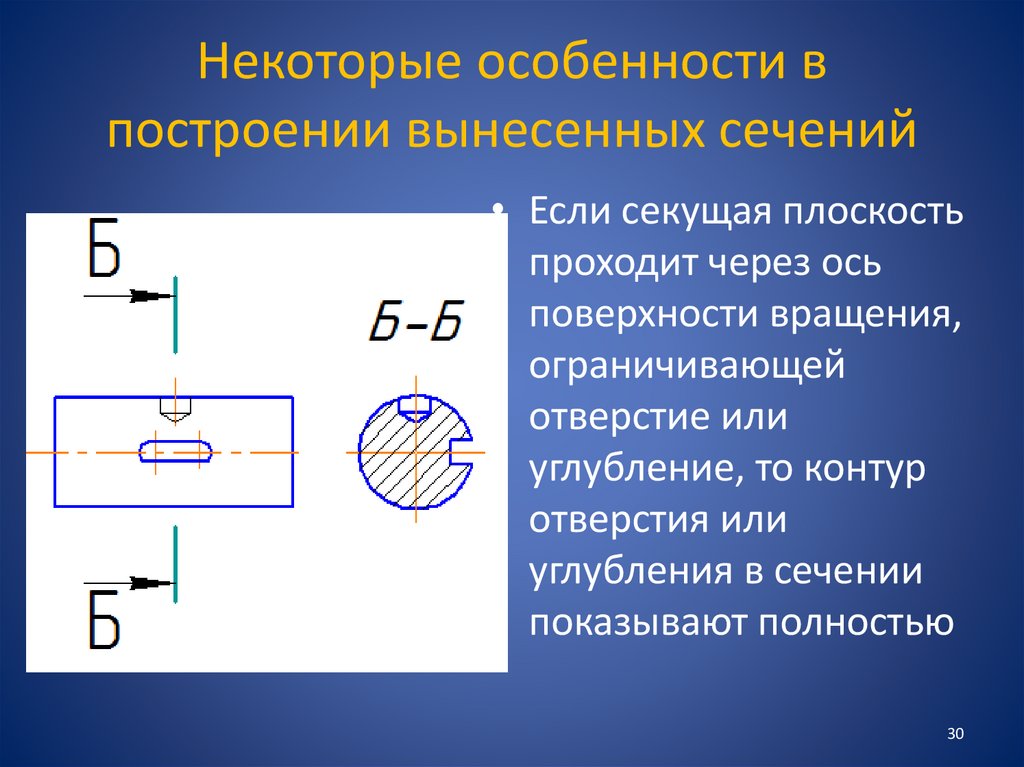 Некоторые особенности в построении вынесенных сечений

Б

Б-Б

Б

• Если секущая плоскость проходит через ось поверхности вращения, ограничивающей отверстие или углубление, то контур отверстия или углубления в сечении показывают полностью

30